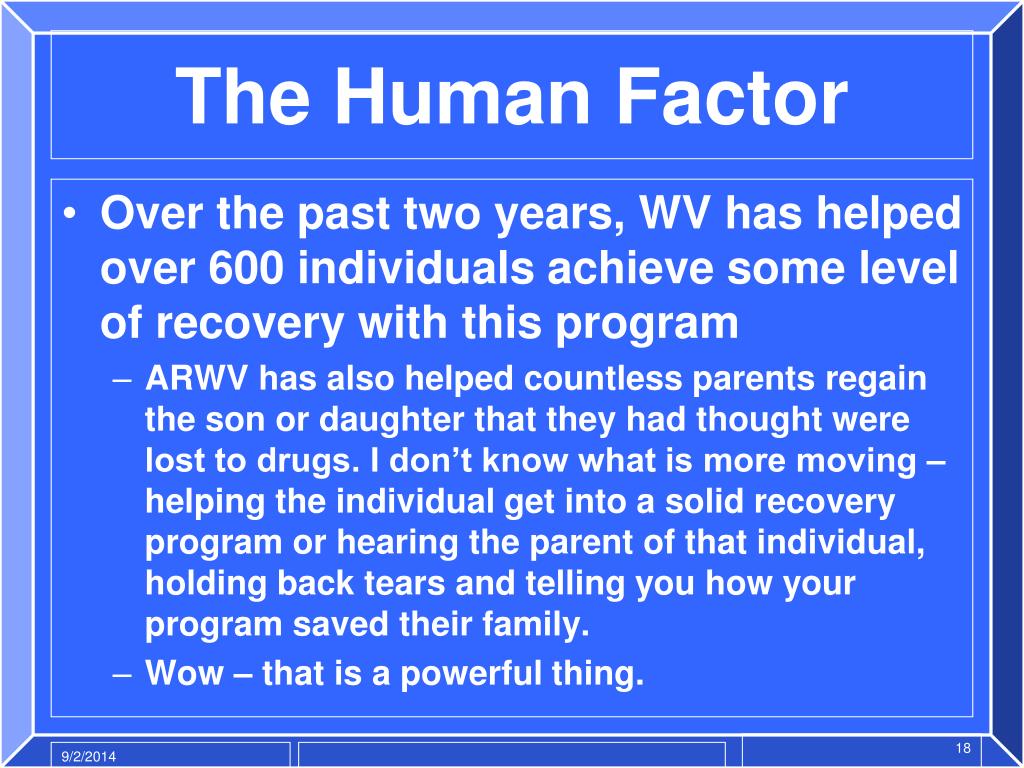 The Human Factor

• Over the past two years, WV has helped over 600 individuals achieve some level of recovery with this program

– ARWV has also helped countless parents regain the son or daughter that they had thought were lost to drugs. I don’t know what is more moving – helping the individual get into a solid recovery program or hearing the parent of that individual, holding back tears and telling you how your program saved their family.

– Wow – that is a powerful thing.

9/2/2014

18